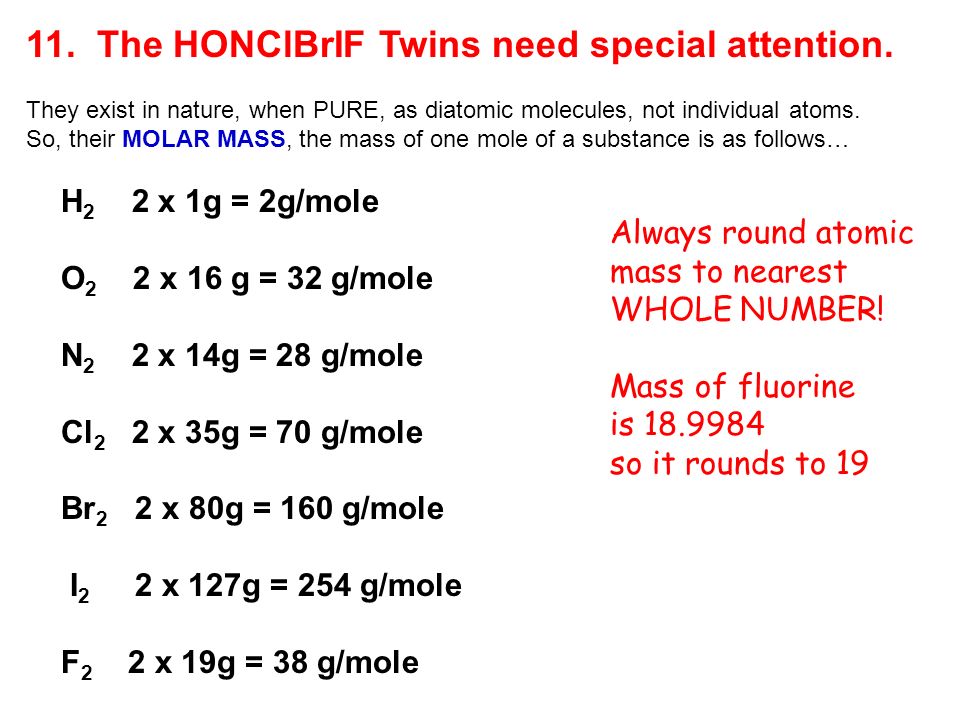 11. The HONClBrIF Twins need special attention.

They exist in nature, when PURE, as diatomic molecules, not individual atoms. So, their MOLAR MASS, the mass of one mole of a substance is as follows…

$H_2$ 2 x 1g = 2g/mole

$O_2$ 2 x 16 g = 32 g/mole

$N_2$ 2 x 14g = 28 g/mole

$Cl_2$ 2 x 35g = 70 g/mole

$Br_2$ 2 x 80g = 160 g/mole

$I_2$ 2 x 127g = 254 g/mole

$F_2$ 2 x 19g = 38 g/mole

Always round atomic mass to nearest WHOLE NUMBER!

Mass of fluorine is 18.9984 so it rounds to 19